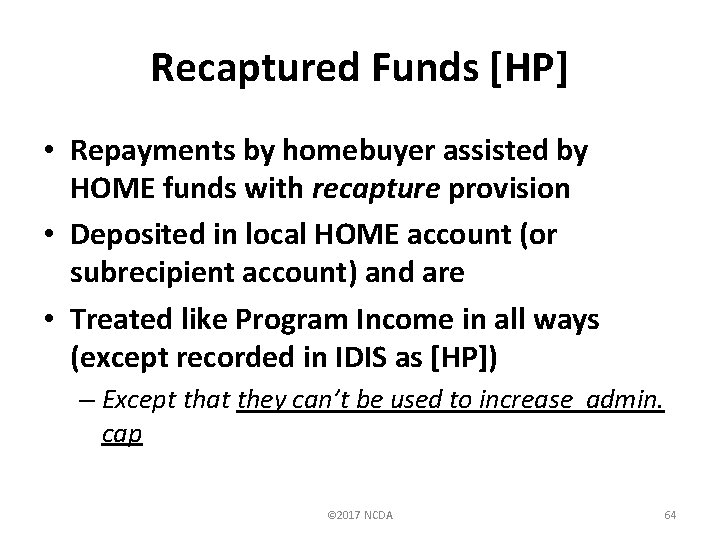 Recaptured Funds [HP]

• Repayments by homebuyer assisted by HOME funds with recapture provision

• Deposited in local HOME account (or subrecipient account) and are

• Treated like Program Income in all ways (except recorded in IDIS as [HP])

– Except that they can't be used to increase admin. cap

©2017 NCDA

64